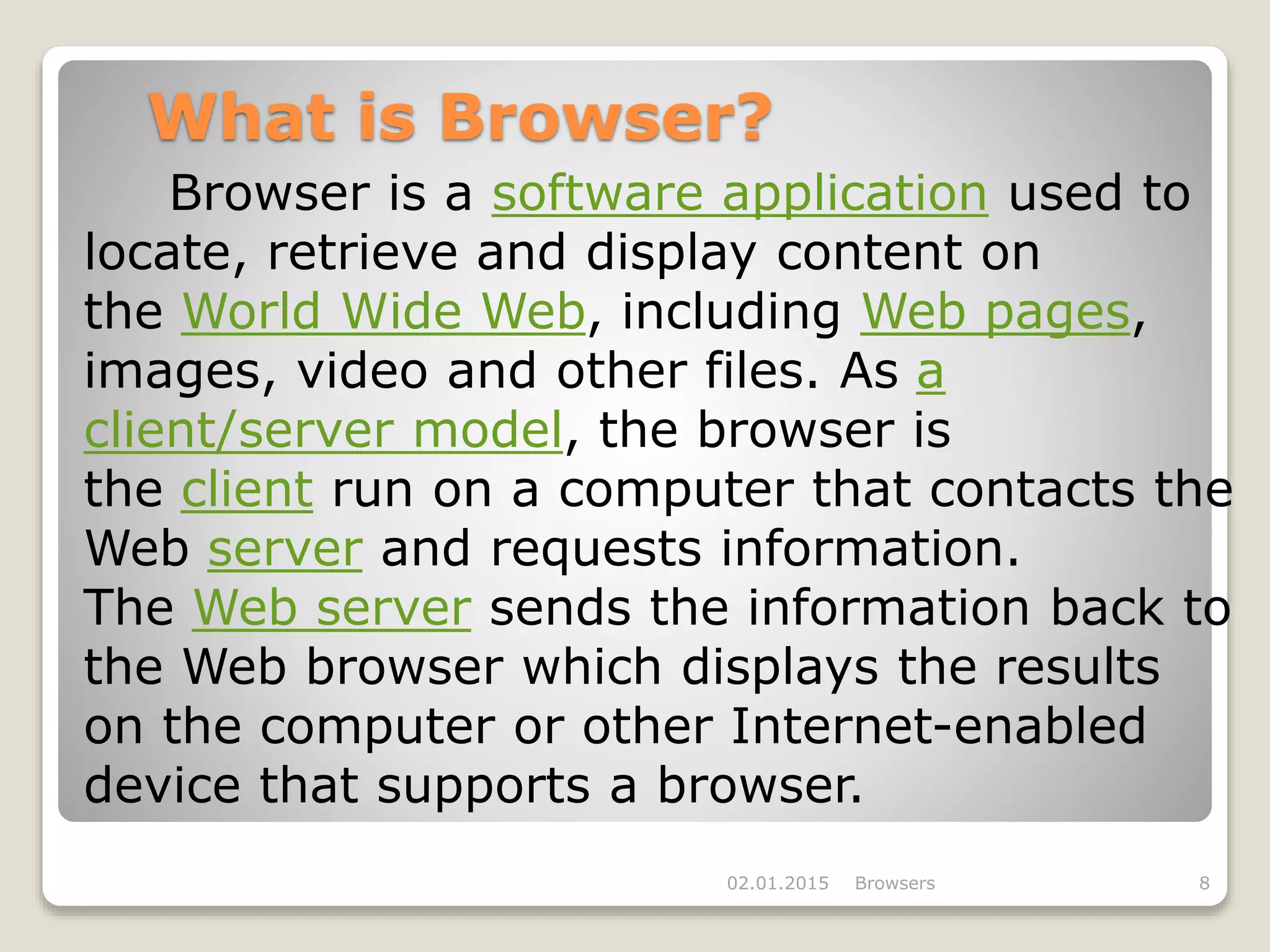 What is Browser?

Browser is a software application used to locate, retrieve and display content on the World Wide Web, including Web pages, images, video and other files. As a client/server model, the browser is the client run on a computer that contacts the Web server and requests information. The Web server sends the information back to the Web browser which displays the results on the computer or other Internet-enabled device that supports a browser.

02.01.2015 Browsers 8